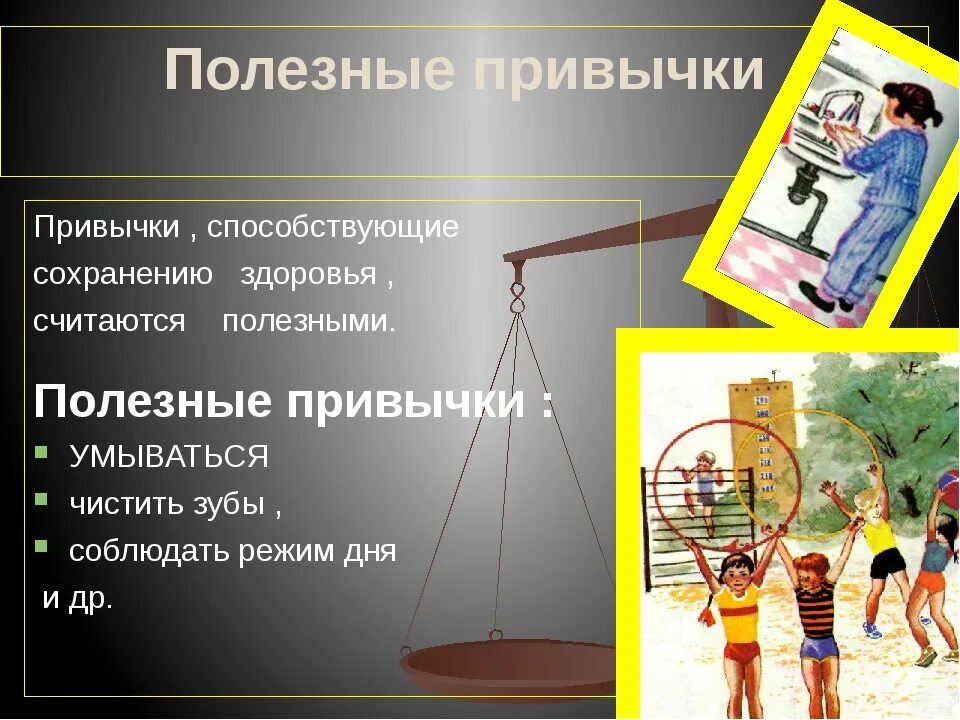 Полезные привычки

Привычки , способствующие сохранению здоровья , считаются полезными.

Полезные привычки :

- УМЫВАТЬСЯ
- чистить зубы ,
- соблюдать режим дня

и др.